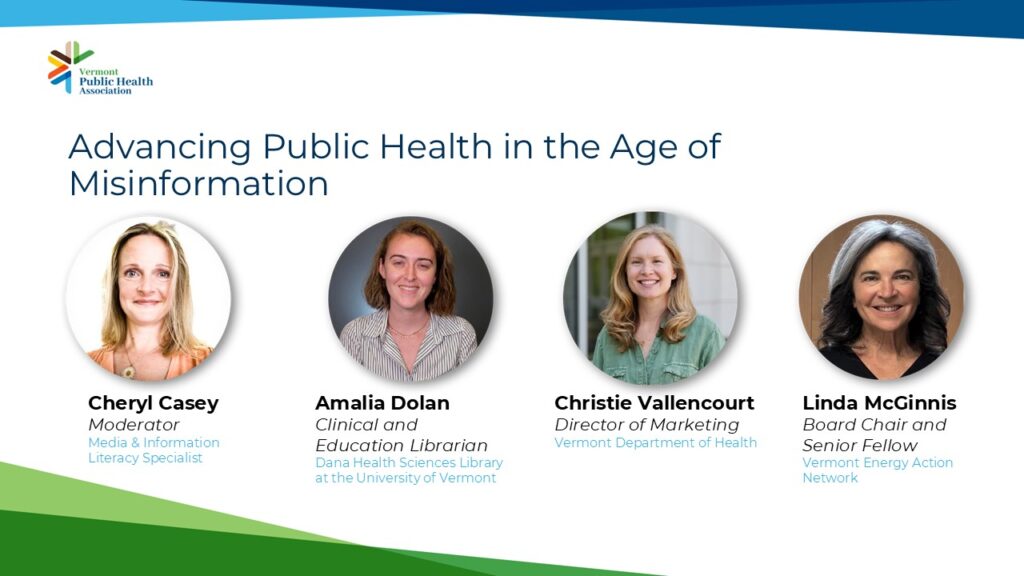 Vermont Public Health Association

Advancing Public Health in the Age of Misinformation

Cheryl Casey
Moderator
Media & Information Literacy Specialist

Amalia Dolan
Clinical and Education Librarian
Dana Health Sciences Library at the University of Vermont

Christie Vallencourt
Director of Marketing
Vermont Department of Health

Linda McGinnis
Board Chair and Senior Fellow
Vermont Energy Action Network